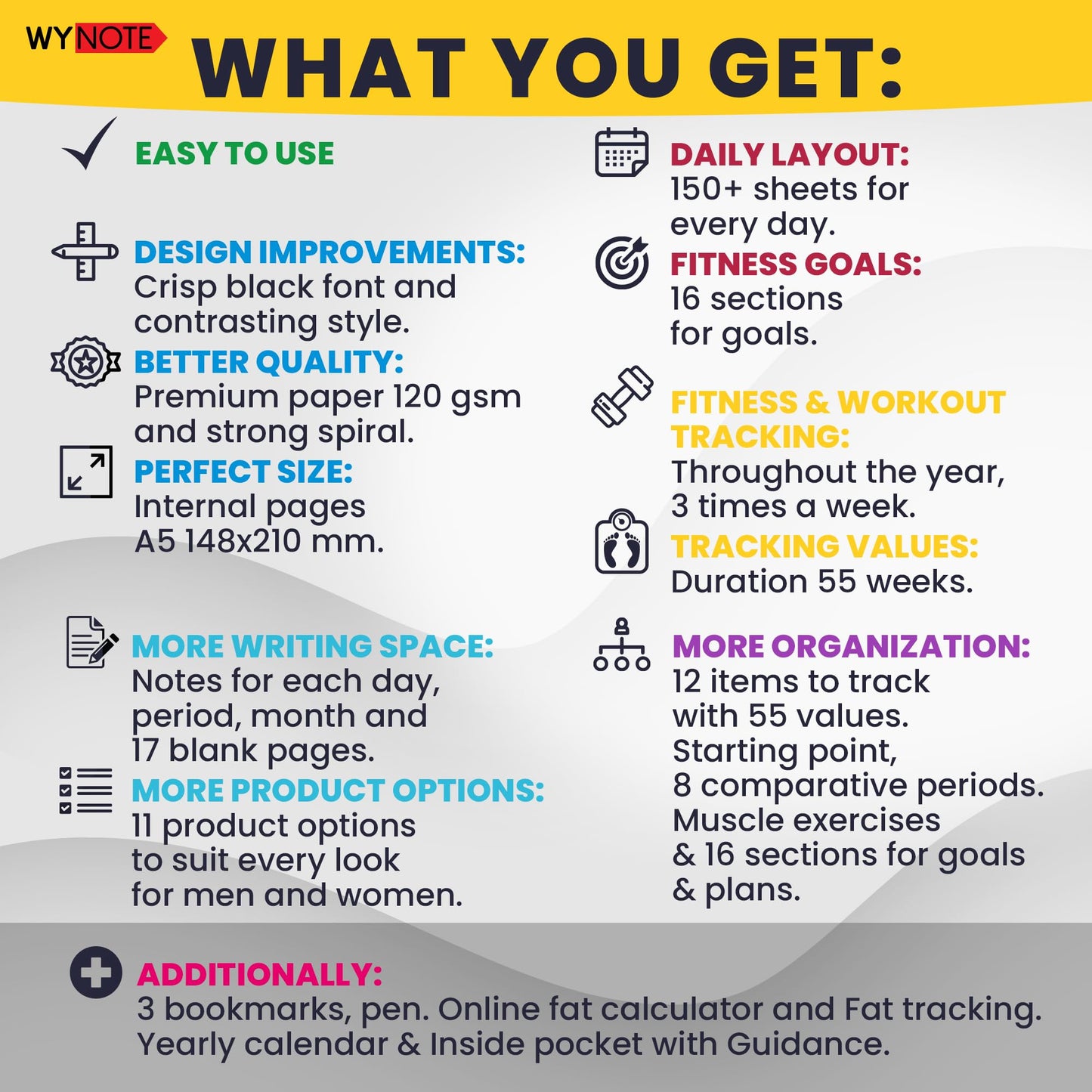 WYNOTE

WHAT YOU GET:

EASY TO USE

DESIGN IMPROVEMENTS:
Crisp black font and contrasting style.

BETTER QUALITY:
Premium paper 120 gsm and strong spiral.

PERFECT SIZE:
Internal pages A5 148x210 mm.

MORE WRITING SPACE:
Notes for each day, period, month and 17 blank pages.

MORE PRODUCT OPTIONS:
11 product options to suit every look for men and women.

DAILY LAYOUT:
150+ sheets for every day.

FITNESS GOALS:
16 sections for goals.

FITNESS & WORKOUT TRACKING:
Throughout the year, 3 times a week.

TRACKING VALUES:
Duration 55 weeks.

MORE ORGANIZATION:
12 items to track with 55 values. Starting point, 8 comparative periods. Muscle exercises & 16 sections for goals & plans.

ADDITIONALLY:
3 bookmarks, pen. Online fat calculator and Fat tracking. Yearly calendar & Inside pocket with Guidance.